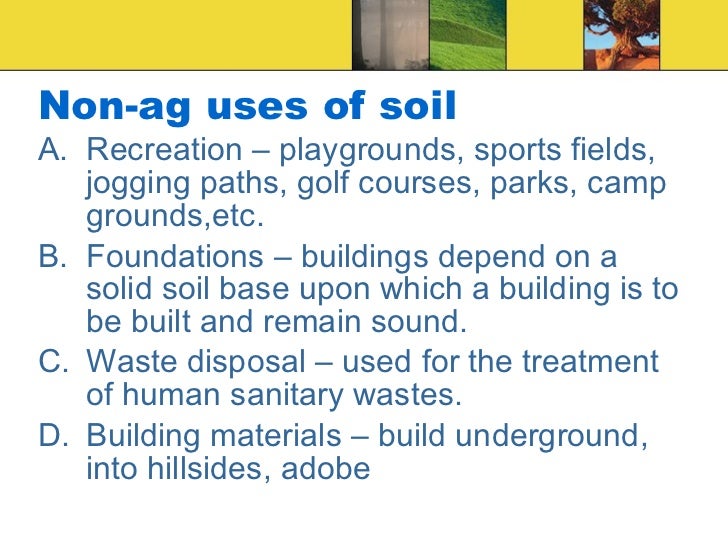 Non-ag uses of soil

A. Recreation – playgrounds, sports fields, jogging paths, golf courses, parks, camp grounds,etc.

B. Foundations – buildings depend on a solid soil base upon which a building is to be built and remain sound.

C. Waste disposal – used for the treatment of human sanitary wastes.

D. Building materials – build underground, into hillsides, adobe